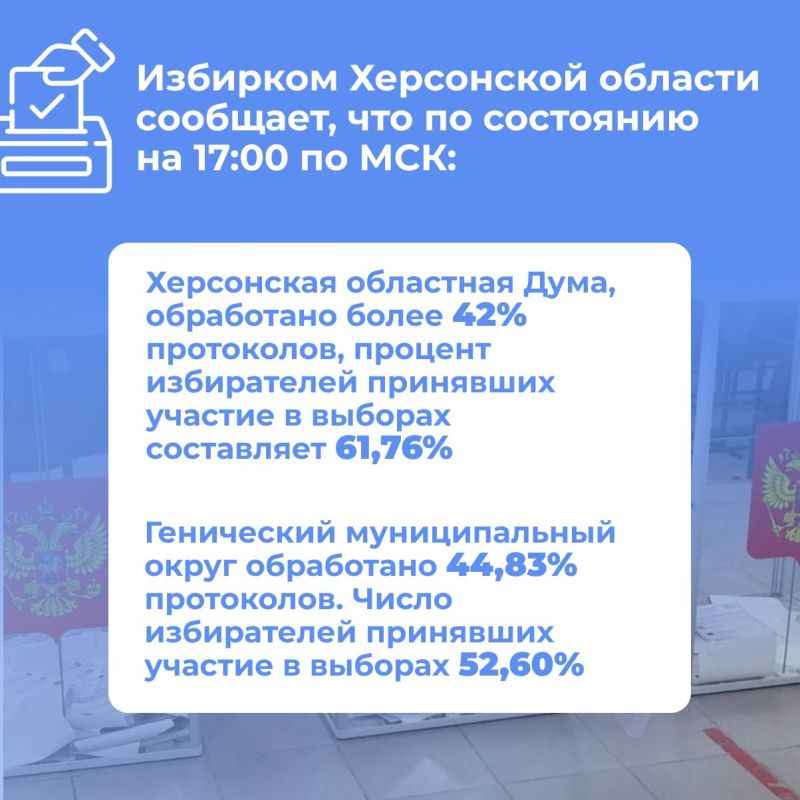 Избирком Херсонской области сообщает, что по состоянию на 17:00 по МСК:

Херсонская областная Дума, обработано более 42% протоколов, процент избирателей принявших участие в выборах составляет 61,76%

Генический муниципальный округ обработано 44,83% протоколов. Число избирателей принявших участие в выборах 52,60%